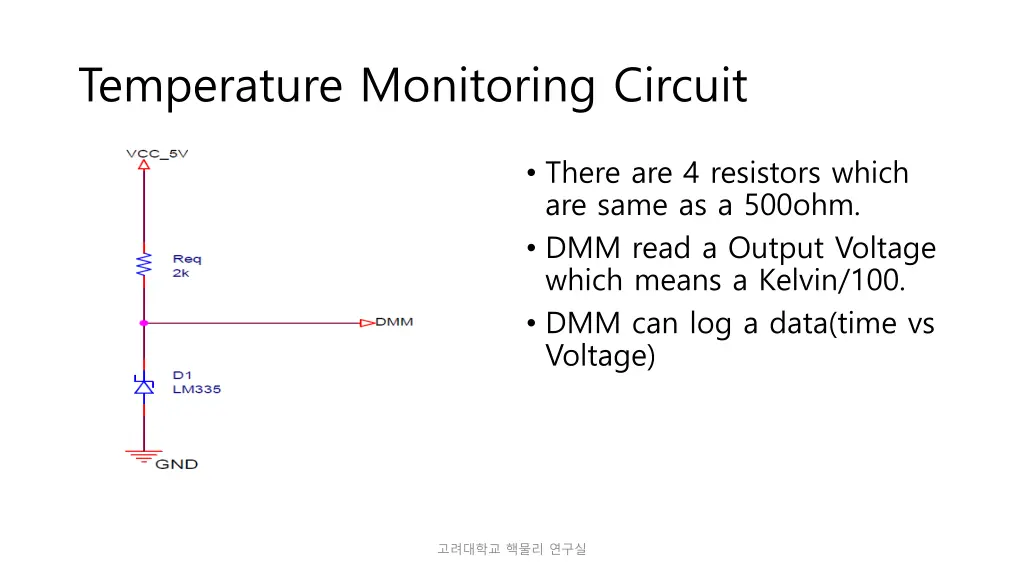 Temperature Monitoring Circuit

VCC_5V

Req
2k

DMM

D1
LM335

GND

• There are 4 resistors which are same as a 500ohm.
• DMM read a Output Voltage which means a Kelvin/100.
• DMM can log a data(time vs Voltage)

고려대학교 핵물리 연구실